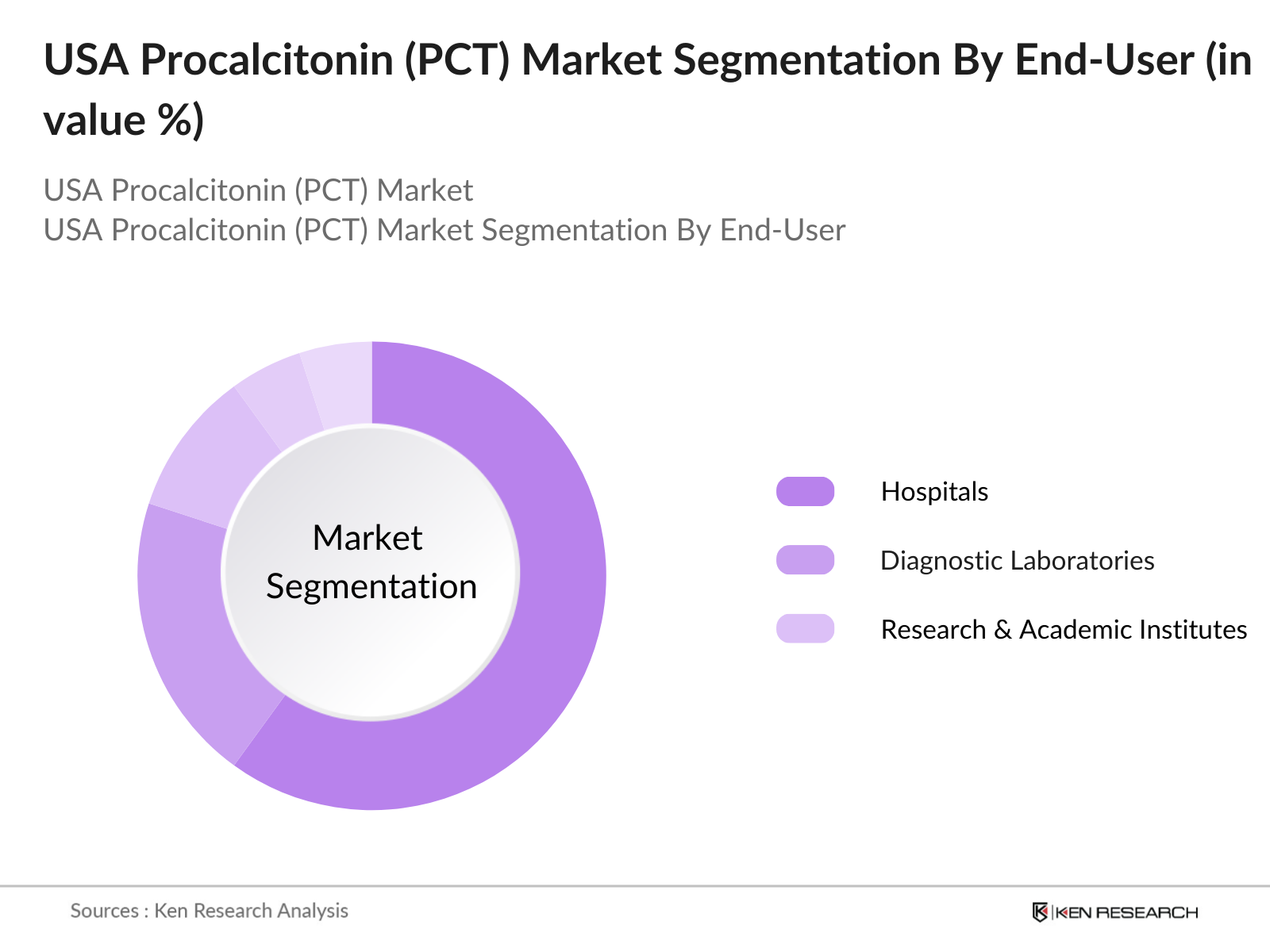 USA Procalcitonin (PCT) Market Segmentation By End-User (in value %)

USA Procalcitonin (PCT) Market
USA Procalcitonin (PCT) Market Segmentation By End-User

Market Segmentation

Hospitals

Diagnostic Laboratories

Research & Academic Institutes

Sources : Ken Research Analysis

KEN RESEARCH